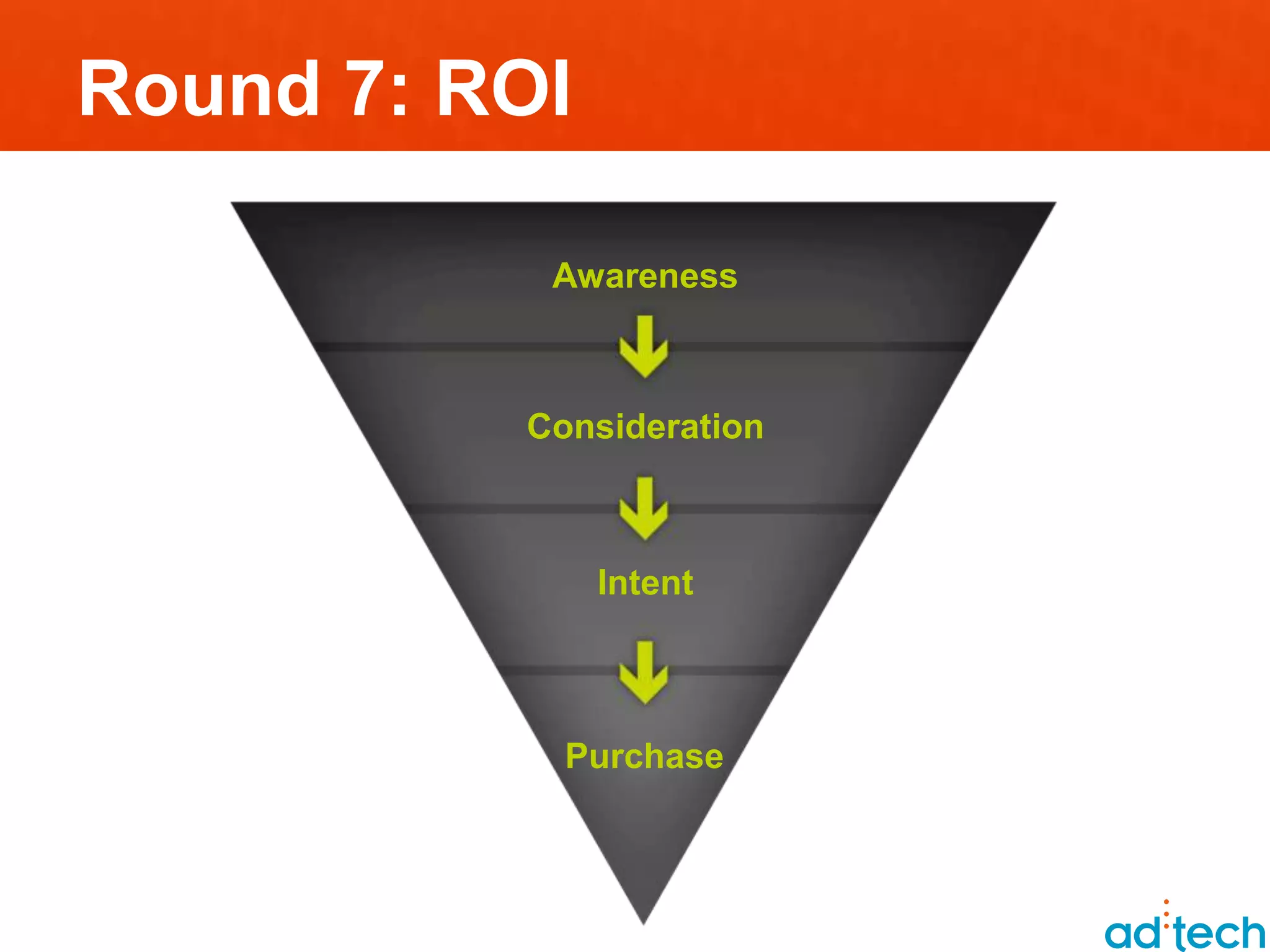 Round 7: ROI

Awareness

Consideration

Intent

Purchase

ad:tech